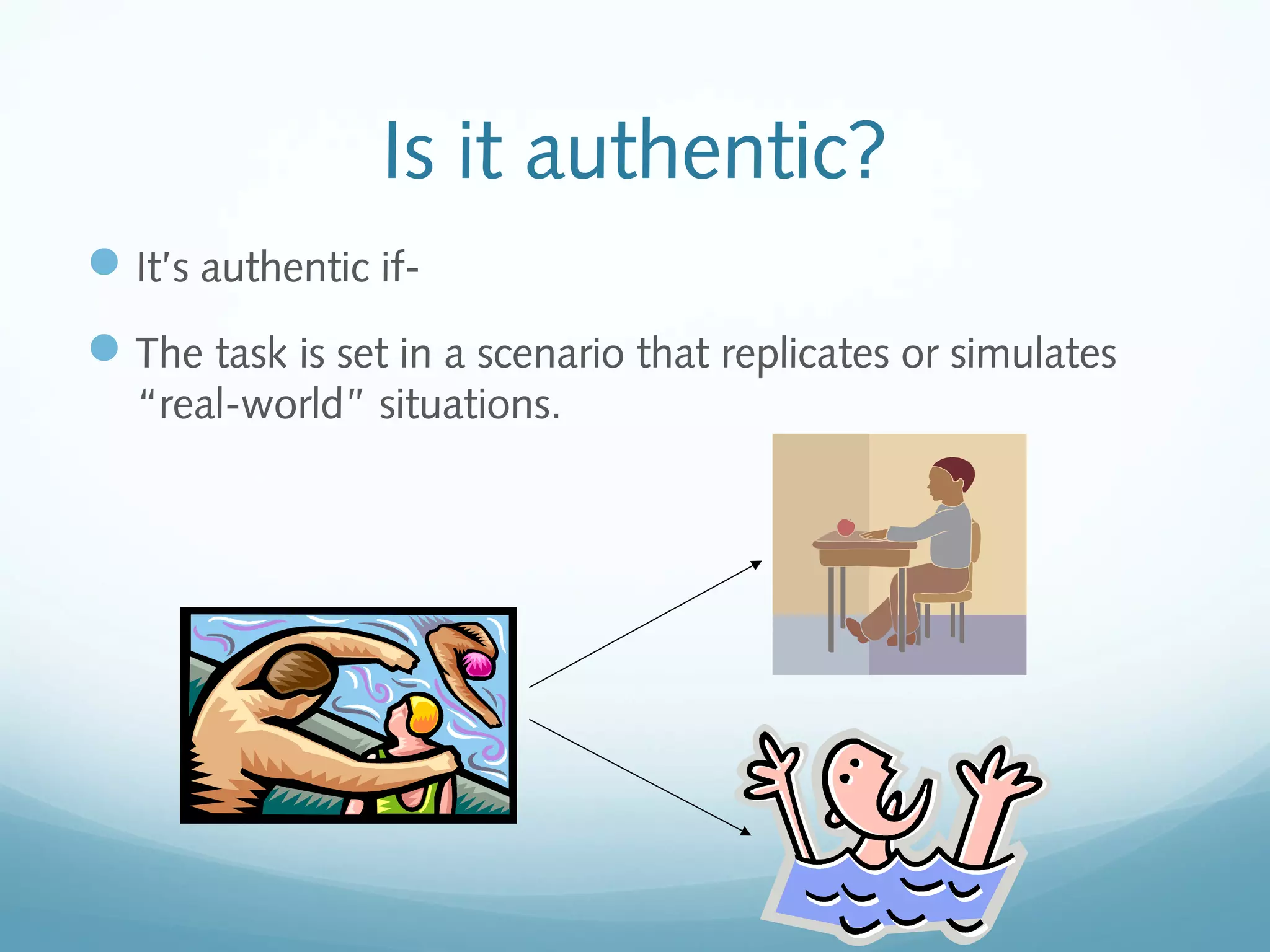 Is it authentic?

It's authentic if-

The task is set in a scenario that replicates or simulates "real-world" situations.